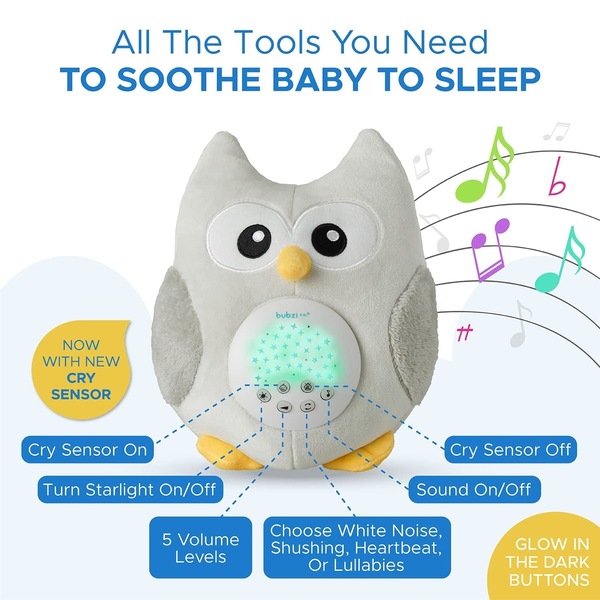 All The Tools You Need
TO SOOTHE BABY TO SLEEP

bubzi co

NOW WITH NEW CRY SENSOR

Cry Sensor On

Turn Starlight On/Off

5 Volume Levels

Choose White Noise, Shushing, Heartbeat, Or Lullabies

Cry Sensor Off

Sound On/Off

GLOW IN THE DARK BUTTONS